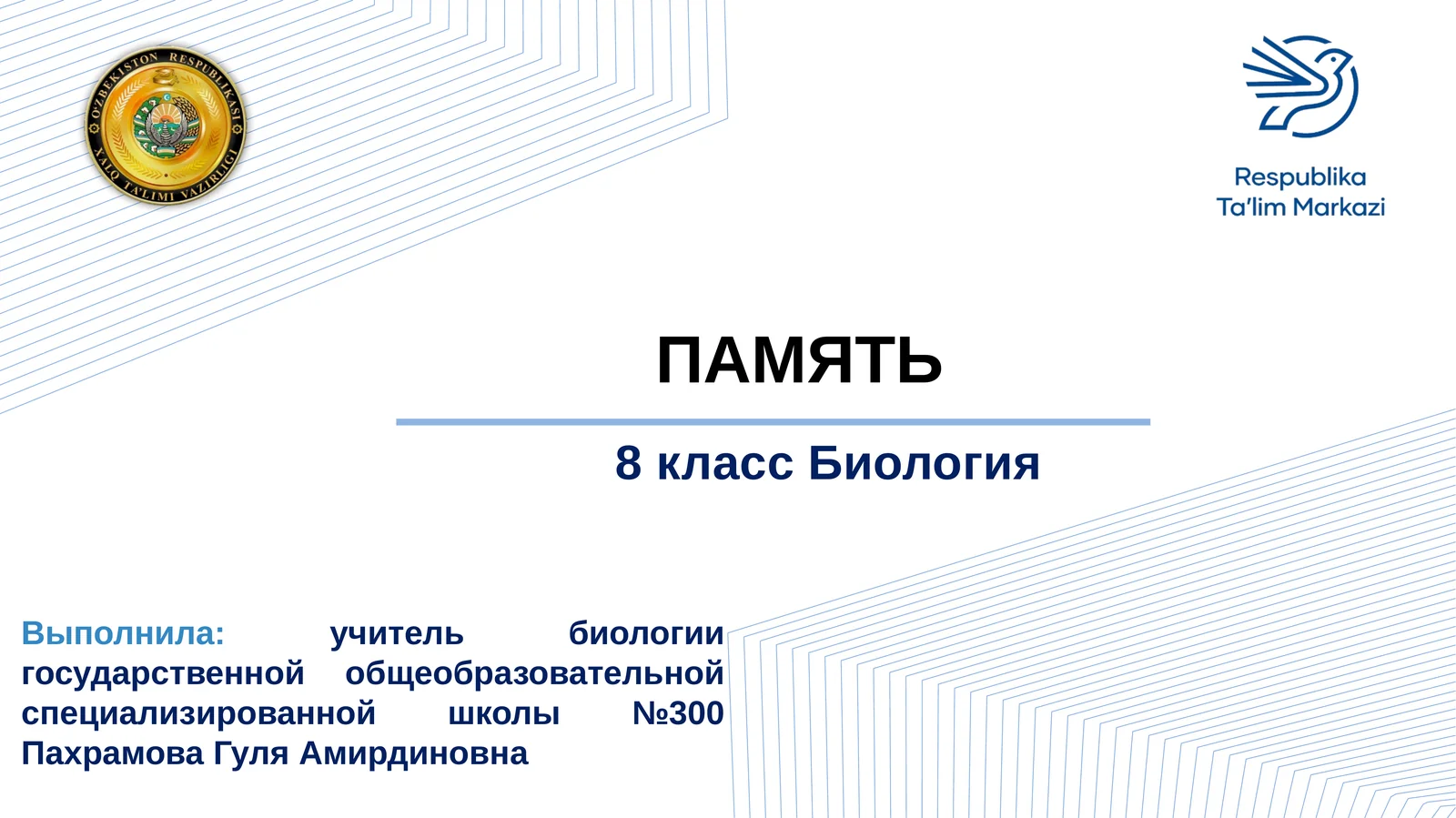 O'ZBEKISTON RESPUBLIKASI XALQ TA'LIMI VAZIRLIGI

Respublika
Ta'lim Markazi

ПАМЯТЬ

8 класс Биология

Выполнила: учитель биологии государственной общеобразовательной специализированной школы №300 Пахрамова Гуля Амирдиновна